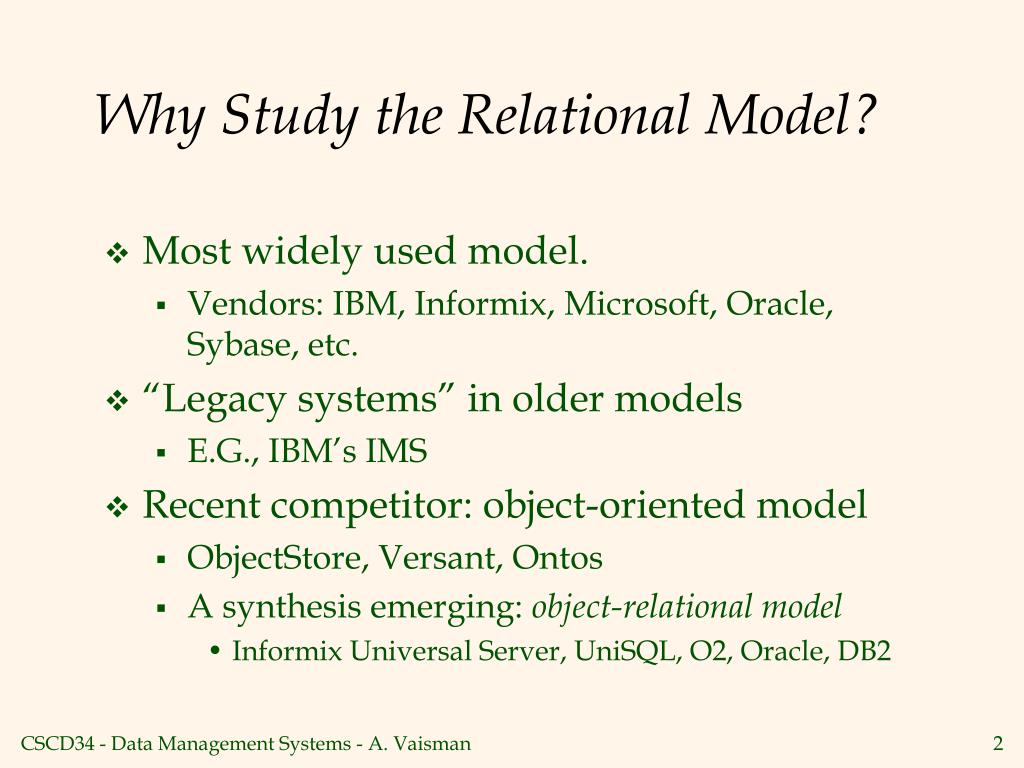 Why Study the Relational Model?

❖ Most widely used model.
▪ Vendors: IBM, Informix, Microsoft, Oracle, Sybase, etc.

❖ “Legacy systems” in older models
▪ E.G., IBM’s IMS

❖ Recent competitor: object-oriented model
▪ ObjectStore, Versant, Ontos
▪ A synthesis emerging: object-relational model
• Informix Universal Server, UniSQL, O2, Oracle, DB2

CSCD34 - Data Management Systems - A. Vaisman

2